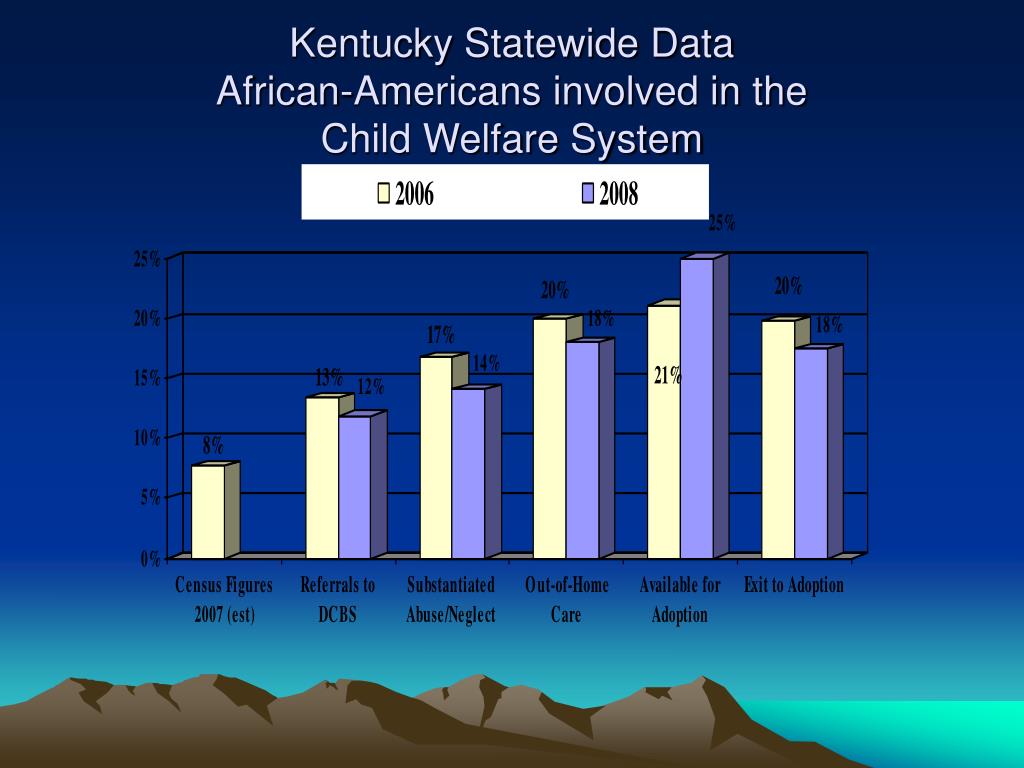 Kentucky Statewide Data
African-Americans involved in the Child Welfare System

2006
2008

25%
20%
15%
10%
5%
0%

8%
13%
12%
17%
14%
20%
18%
21%
25%
20%
18%

Census Figures 2007 (est)
Referrals to DCBS
Substantiated Abuse/Neglect
Out-of-Home Care
Available for Adoption
Exit to Adoption